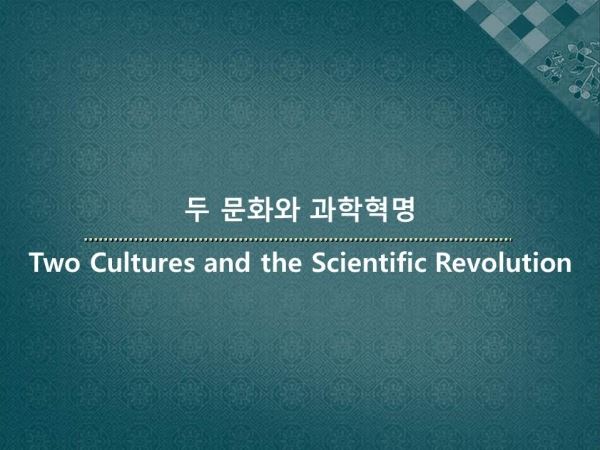 두 문화와 과학혁명

Two Cultures and the Scientific Revolution